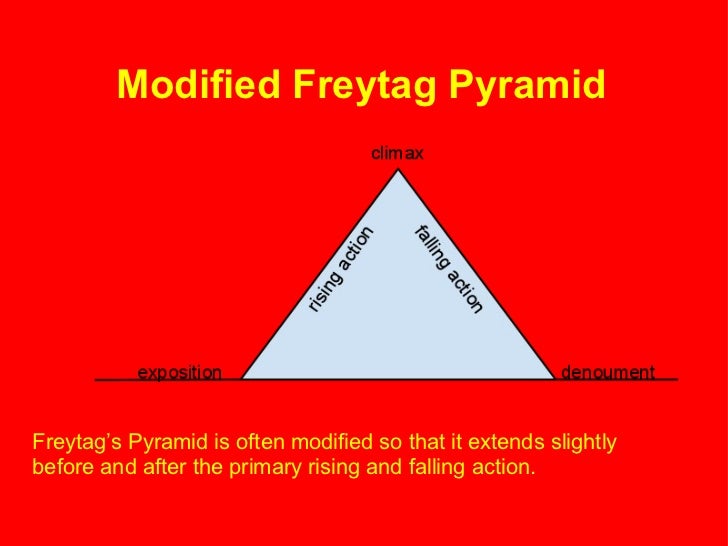 Modified Freytag Pyramid

climax

rising action

falling action

exposition

denoument

Freytag's Pyramid is often modified so that it extends slightly before and after the primary rising and falling action.